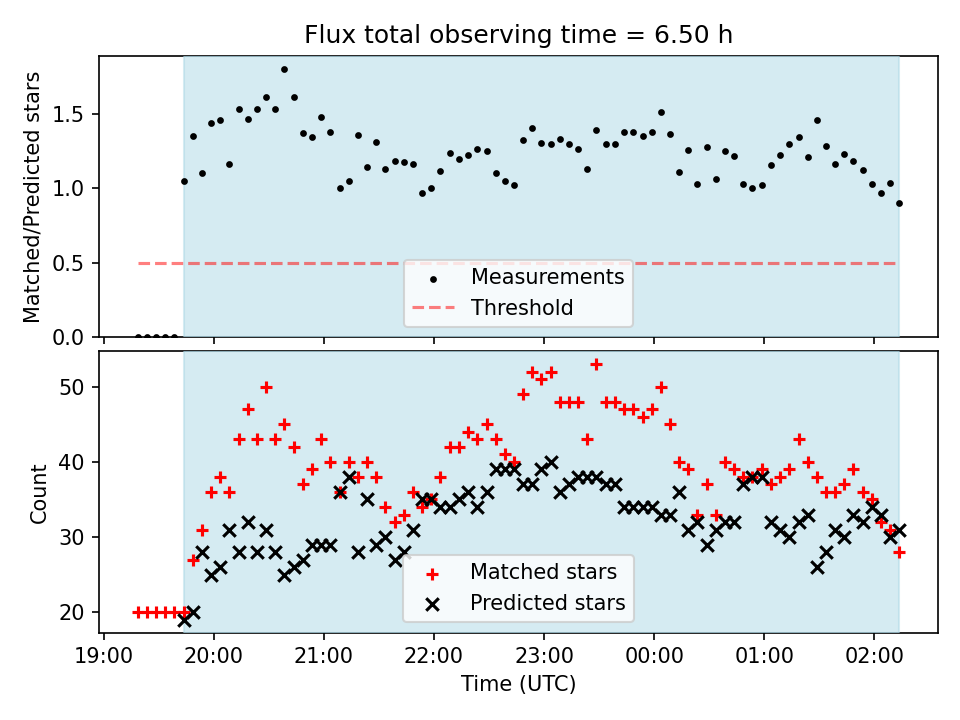 Flux total observing time = 6.50 h

Matched/Predicted stars

1.5
1.0
0.5
0.0

Measurements
Threshold

Count

50
40
30
20

Matched stars
Predicted stars

19:00 20:00 21:00 22:00 23:00 00:00 01:00 02:00

Time (UTC)